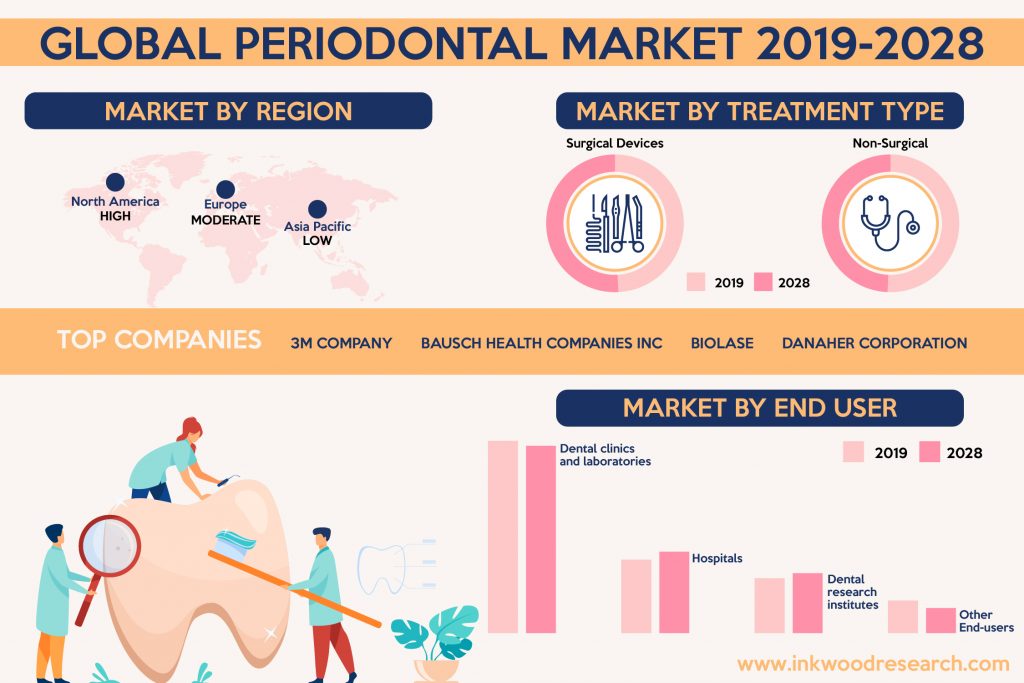 GLOBAL PERIODONTAL MARKET 2019-2028

MARKET BY REGION

North America
HIGH

Europe
MODERATE

Asia Pacific
LOW

MARKET BY TREATMENT TYPE

Surgical Devices

Non-Surgical

2019 2028

TOP COMPANIES 3M COMPANY BAUSCH HEALTH COMPANIES INC BIOLASE DANAHER CORPORATION

MARKET BY END USER

2019 2028

Dental clinics and laboratories

Hospitals

Dental research institutes

Other End-users

www.inkwoodresearch.com